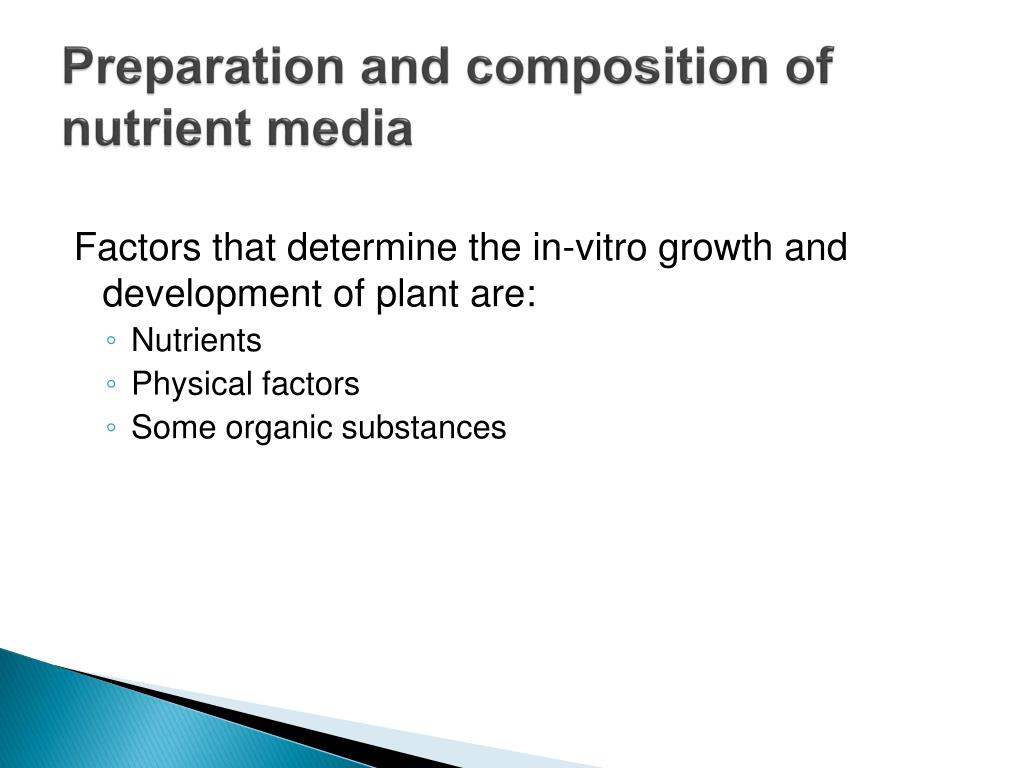 Preparation and composition of nutrient media

Factors that determine the in-vitro growth and development of plant are:
◦ Nutrients
◦ Physical factors
◦ Some organic substances